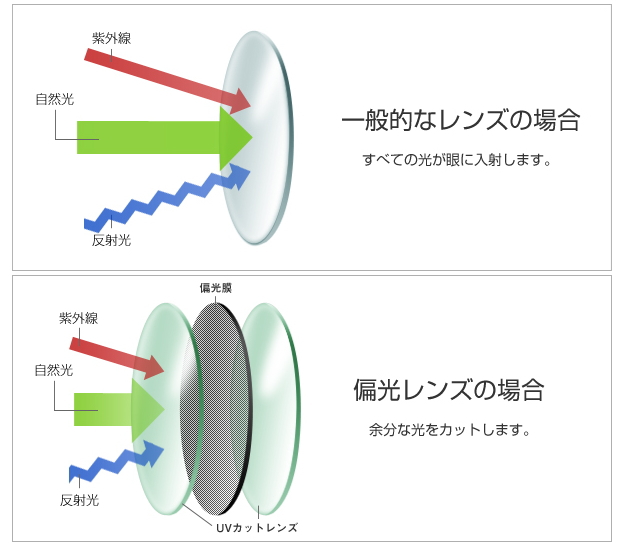 紫外線

自然光

反射光

一般的なレンズの場合

すべての光が眼に入射します。

偏光膜

紫外線

自然光

反射光

UVカットレンズ

偏光レンズの場合

余分な光をカットします。